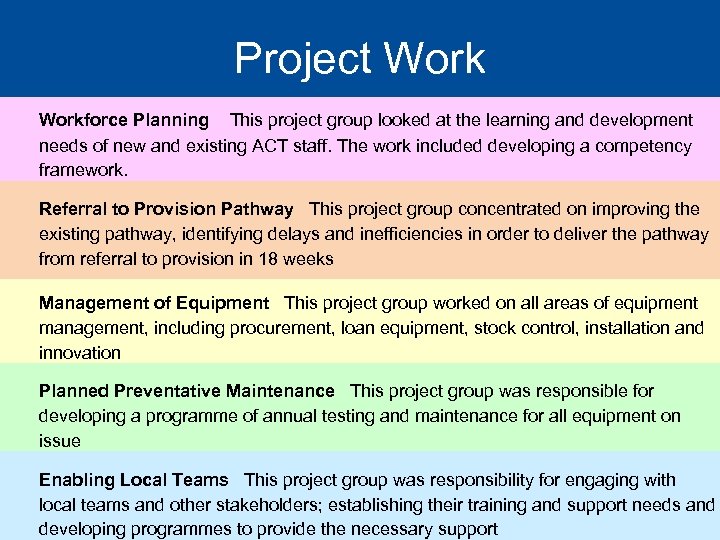 Project Work

Workforce Planning This project group looked at the learning and development needs of new and existing ACT staff. The work included developing a competency framework.

Referral to Provision Pathway This project group concentrated on improving the existing pathway, identifying delays and inefficiencies in order to deliver the pathway from referral to provision in 18 weeks

Management of Equipment This project group worked on all areas of equipment management, including procurement, loan equipment, stock control, installation and innovation

Planned Preventative Maintenance This project group was responsible for developing a programme of annual testing and maintenance for all equipment on issue

Enabling Local Teams This project group was responsibility for engaging with local teams and other stakeholders; establishing their training and support needs and developing programmes to provide the necessary support